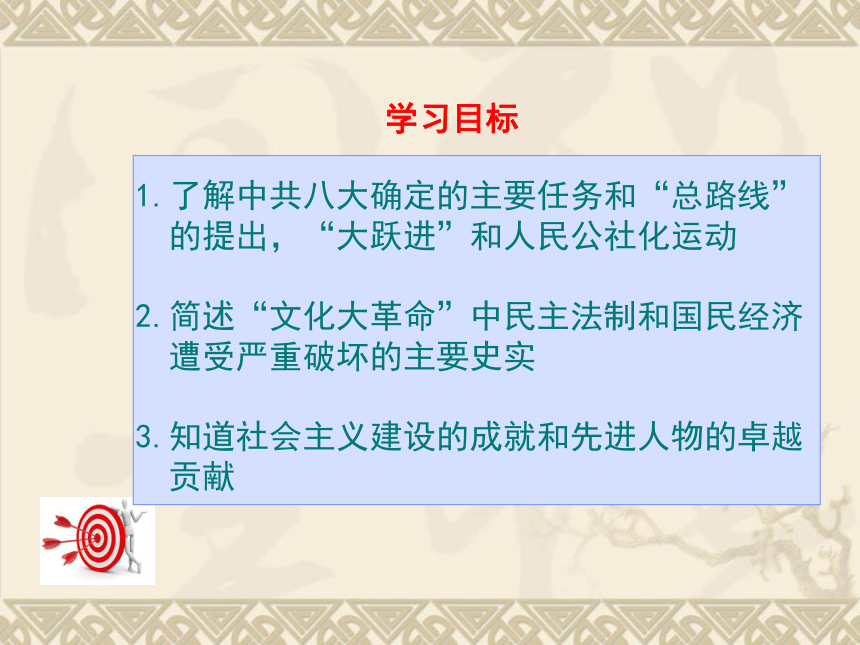 学习目标

1. 了解中共八大确定的主要任务和“总路线”的提出，“大跃进”和人民公社化运动

2. 简述“文化大革命”中民主法制和国民经济遭受严重破坏的主要史实

3. 知道社会主义建设的成就和先进人物的卓越贡献